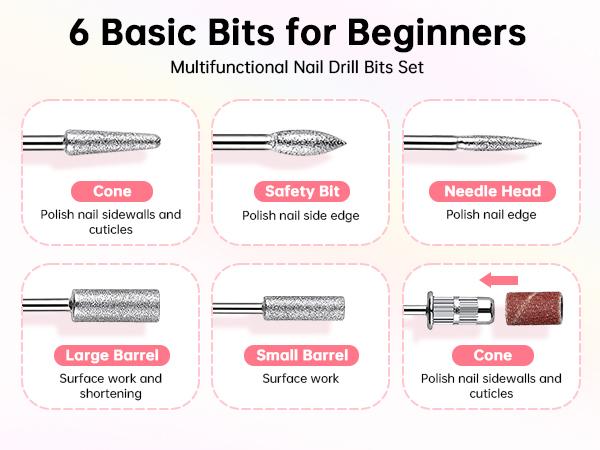 6 Basic Bits for Beginners

Multifunctional Nail Drill Bits Set

Cone
Polish nail sidewalls and cuticles

Safety Bit
Polish nail side edge

Needle Head
Polish nail edge

Large Barrel
Surface work and shortening

Small Barrel
Surface work

Cone
Polish nail sidewalls and cuticles